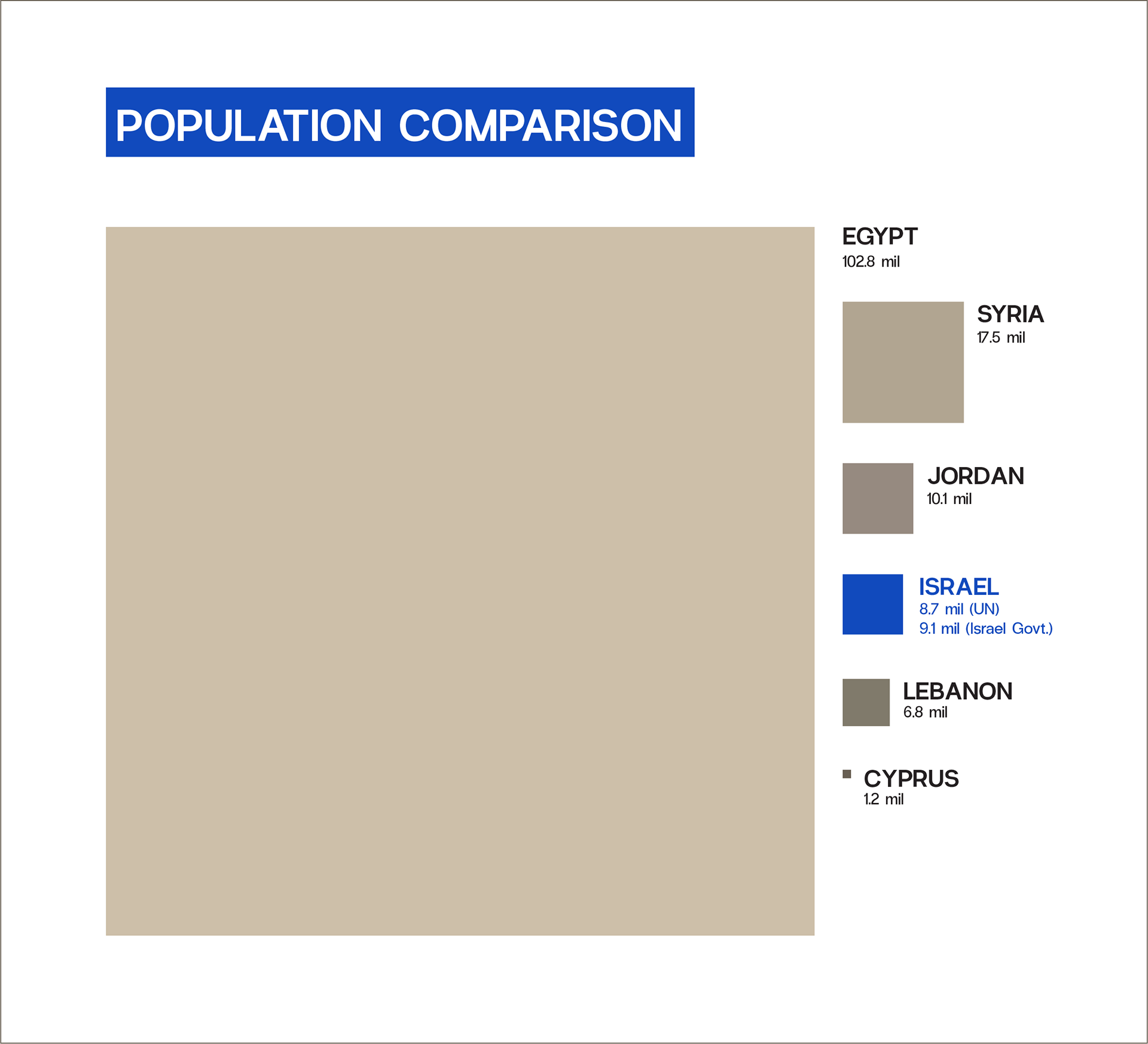 POPULATION COMPARISON

EGYPT
102.8 mil

SYRIA
17.5 mil

JORDAN
10.1 mil

ISRAEL
8.7 mil (UN)
9.1 mil (Israel Govt.)

LEBANON
6.8 mil

CYPRUS
1.2 mil